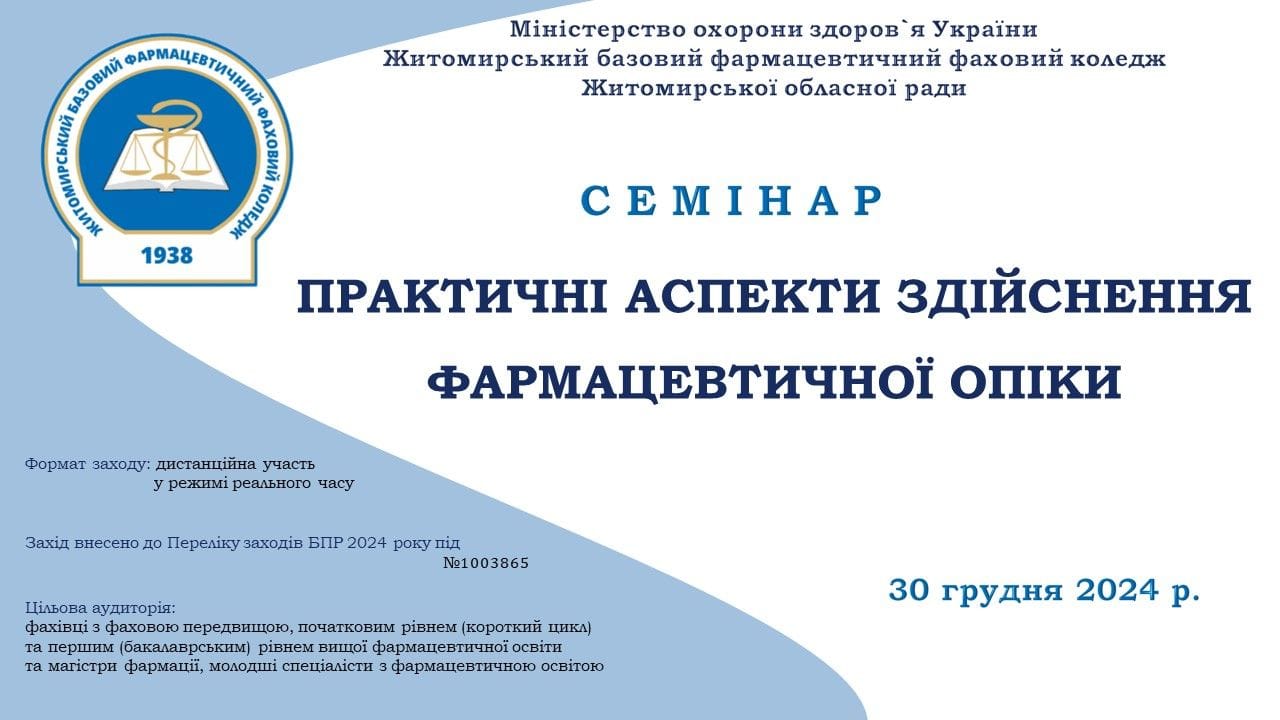 ЖИТОМИРСЬКИЙ БАЗОВИЙ ФАРМАЦЕВТИЧНИЙ ФАХОВИЙ КОЛЕДЖ
1938

Міністерство охорони здоров`я України
Житомирський базовий фармацевтичний фаховий коледж
Житомирської обласної ради

СЕМІНАР

ПРАКТИЧНІ АСПЕКТИ ЗДІЙСНЕННЯ ФАРМАЦЕВТИЧНОЇ ОПІКИ

Формат заходу: дистанційна участь у режимі реального часу

Захід внесено до Переліку заходів БПР 2024 року під №1003865

Цільова аудиторія:
фахівці з фаховою передвищою, початковим рівнем (короткий цикл) та першим (бакалаврським) рівнем вищої фармацевтичної освіти та магістри фармації, молодші спеціалісти з фармацевтичною освітою

30 грудня 2024 р.